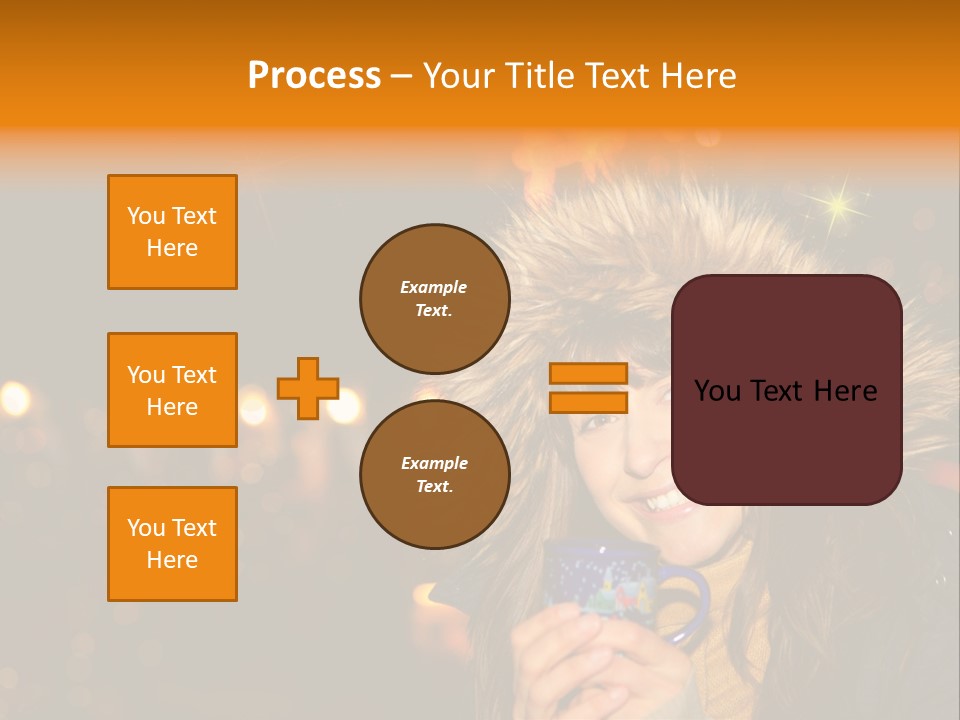 Process – Your Title Text Here

You Text Here

You Text Here

You Text Here

Example Text.

Example Text.

You Text Here